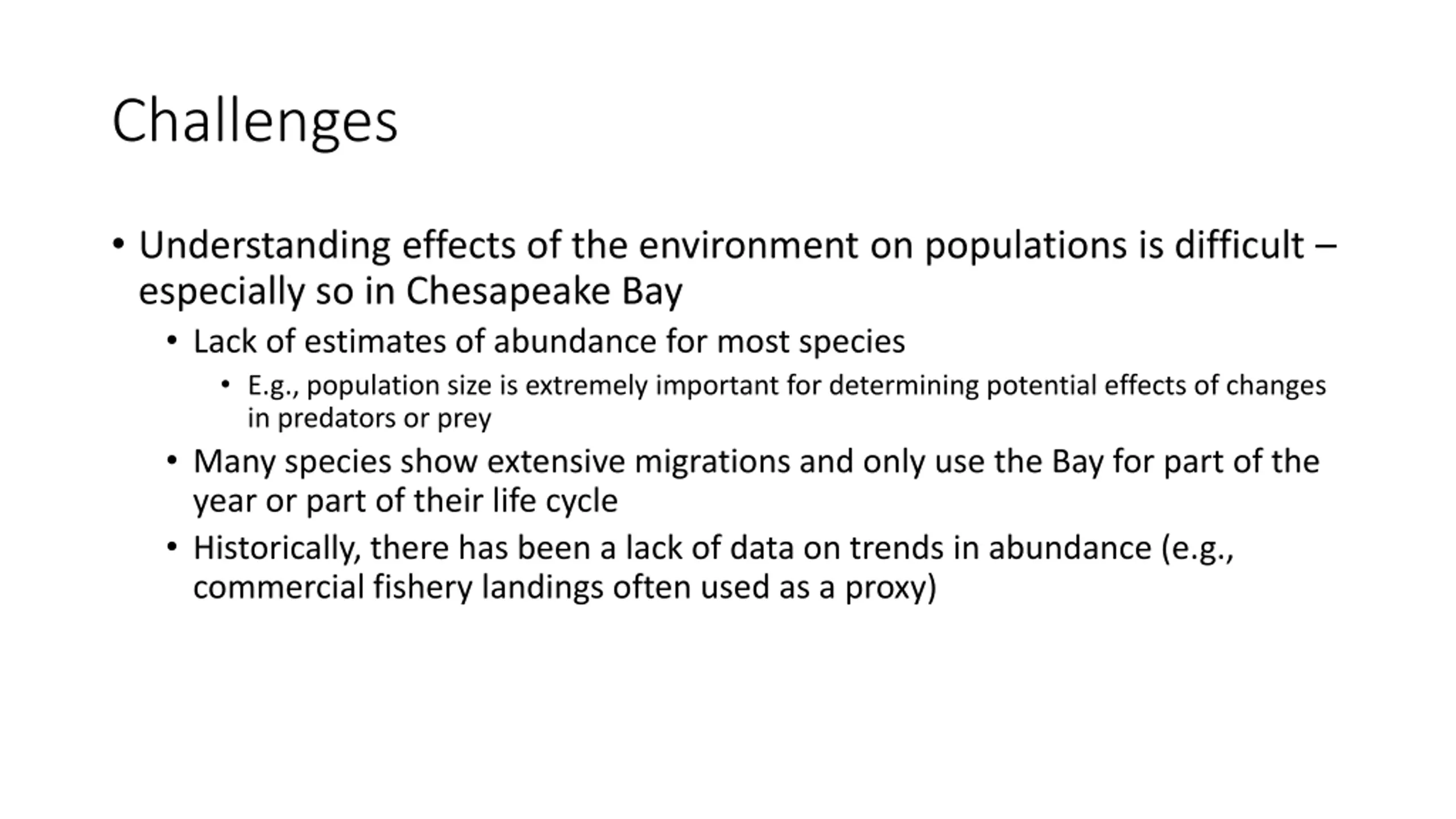 Challenges

• Understanding effects of the environment on populations is difficult – especially so in Chesapeake Bay
  • Lack of estimates of abundance for most species
    • E.g., population size is extremely important for determining potential effects of changes in predators or prey
  • Many species show extensive migrations and only use the Bay for part of the year or part of their life cycle
  • Historically, there has been a lack of data on trends in abundance (e.g., commercial fishery landings often used as a proxy)